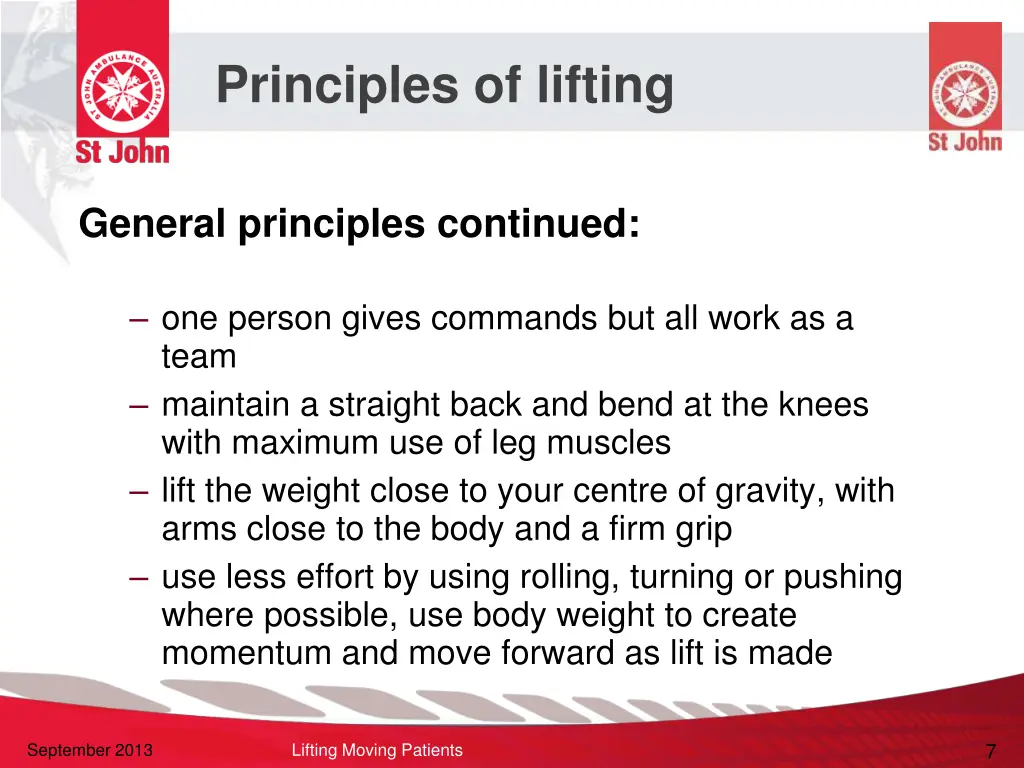 ST JOHN AMBULANCE AUSTRALIA
St John

Principles of lifting

ST JOHN AMBULANCE AUSTRALIA
St John

General principles continued:

– one person gives commands but all work as a team
– maintain a straight back and bend at the knees with maximum use of leg muscles
– lift the weight close to your centre of gravity, with arms close to the body and a firm grip
– use less effort by using rolling, turning or pushing where possible, use body weight to create momentum and move forward as lift is made

September 2013

Lifting Moving Patients

7